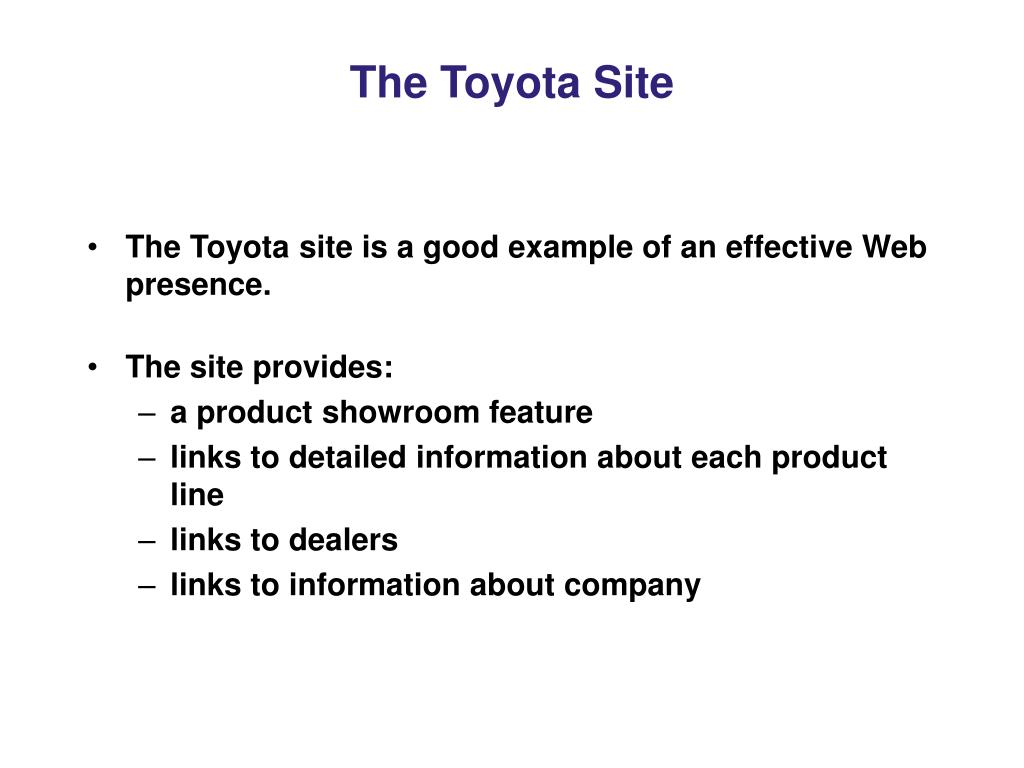 The Toyota Site

• The Toyota site is a good example of an effective Web presence.

• The site provides:
– a product showroom feature
– links to detailed information about each product line
– links to dealers
– links to information about company